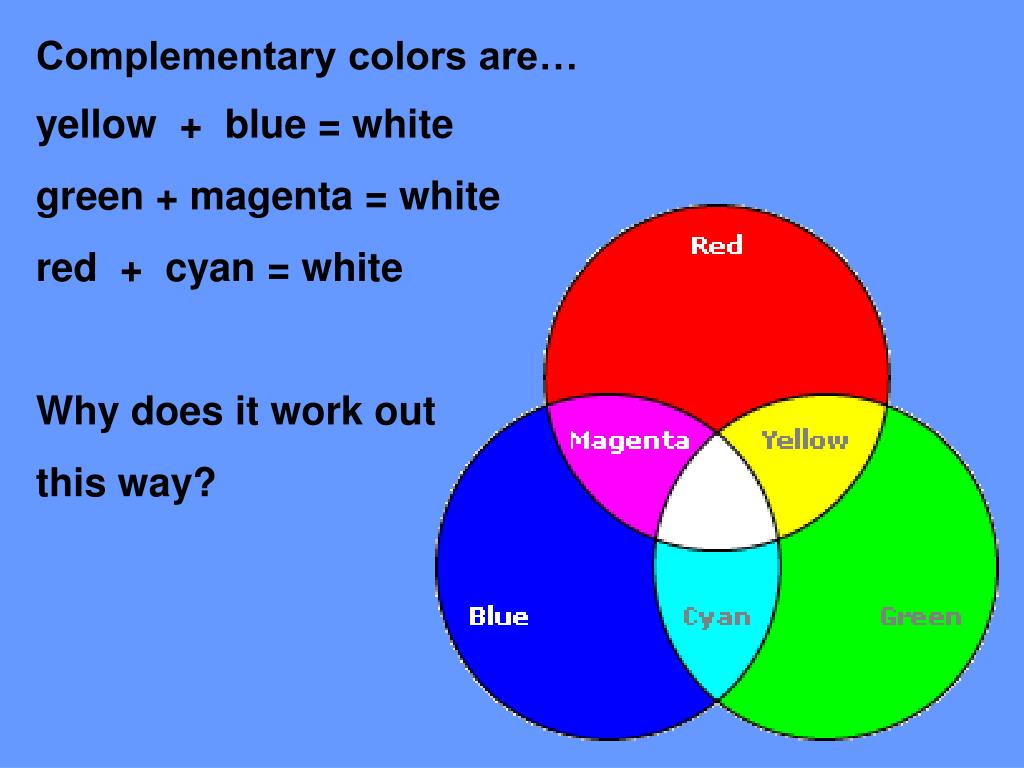 Complementary colors are…

yellow + blue = white

green + magenta = white

red + cyan = white

Why does it work out this way?

Red

Magenta

Yellow

Blue

Cyan

Green